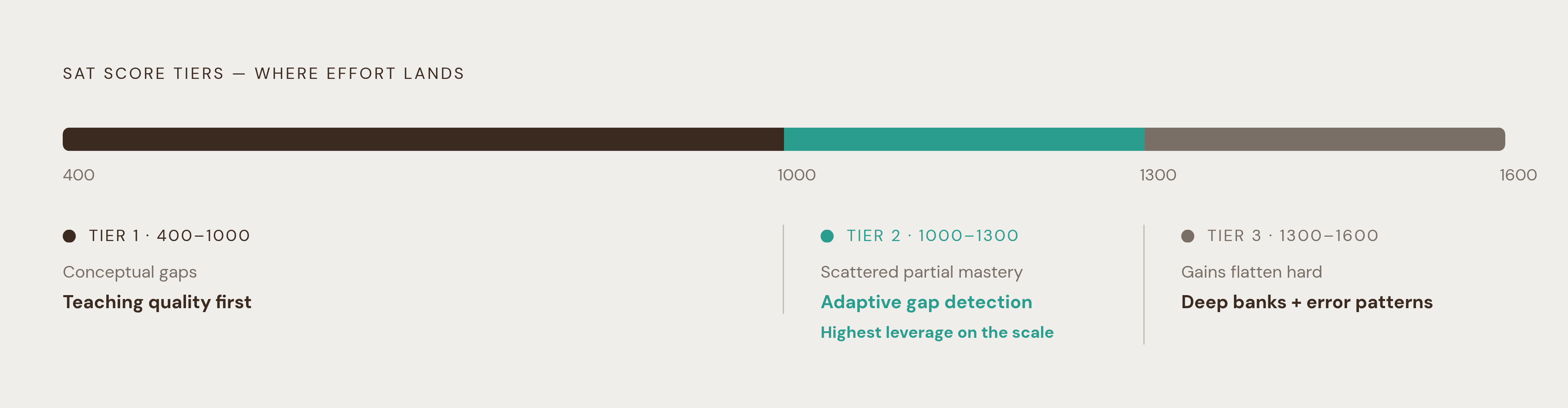 SAT SCORE TIERS — WHERE EFFORT LANDS

400

1000

1300

1600

TIER 1 · 400–1000

Conceptual gaps

Teaching quality first

TIER 2 · 1000–1300

Scattered partial mastery

Adaptive gap detection

Highest leverage on the scale

TIER 3 · 1300–1600

Gains flatten hard

Deep banks + error patterns